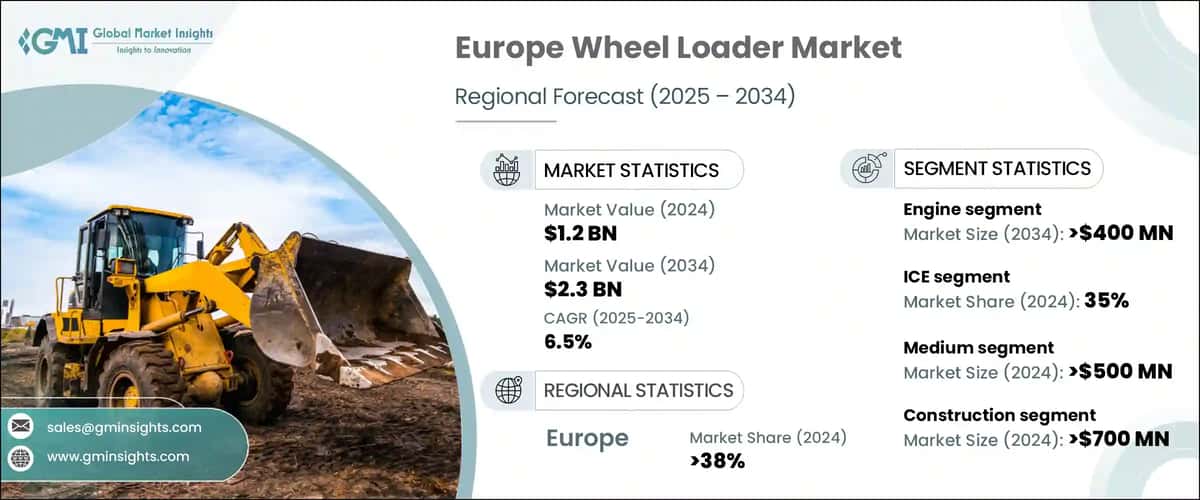 GMI Global Market Insights
Insights to Innovation

Europe Wheel Loader Market

Regional Forecast (2025 – 2034)

MARKET STATISTICS

Market Value (2024)
$1.2 BN

Market Value (2034)
$2.3 BN

CAGR (2025-2034)
6.5%

REGIONAL STATISTICS

Europe

Market Share (2024)
>38%

SEGMENT STATISTICS

Engine segment
Market Size (2034): >$400 MN

ICE segment
Market Share (2024): 35%

Medium segment
Market Size (2024): >$500 MN

Construction segment
Market Size (2024): >$700 MN

sales@gminsights.com

www.gminsights.com